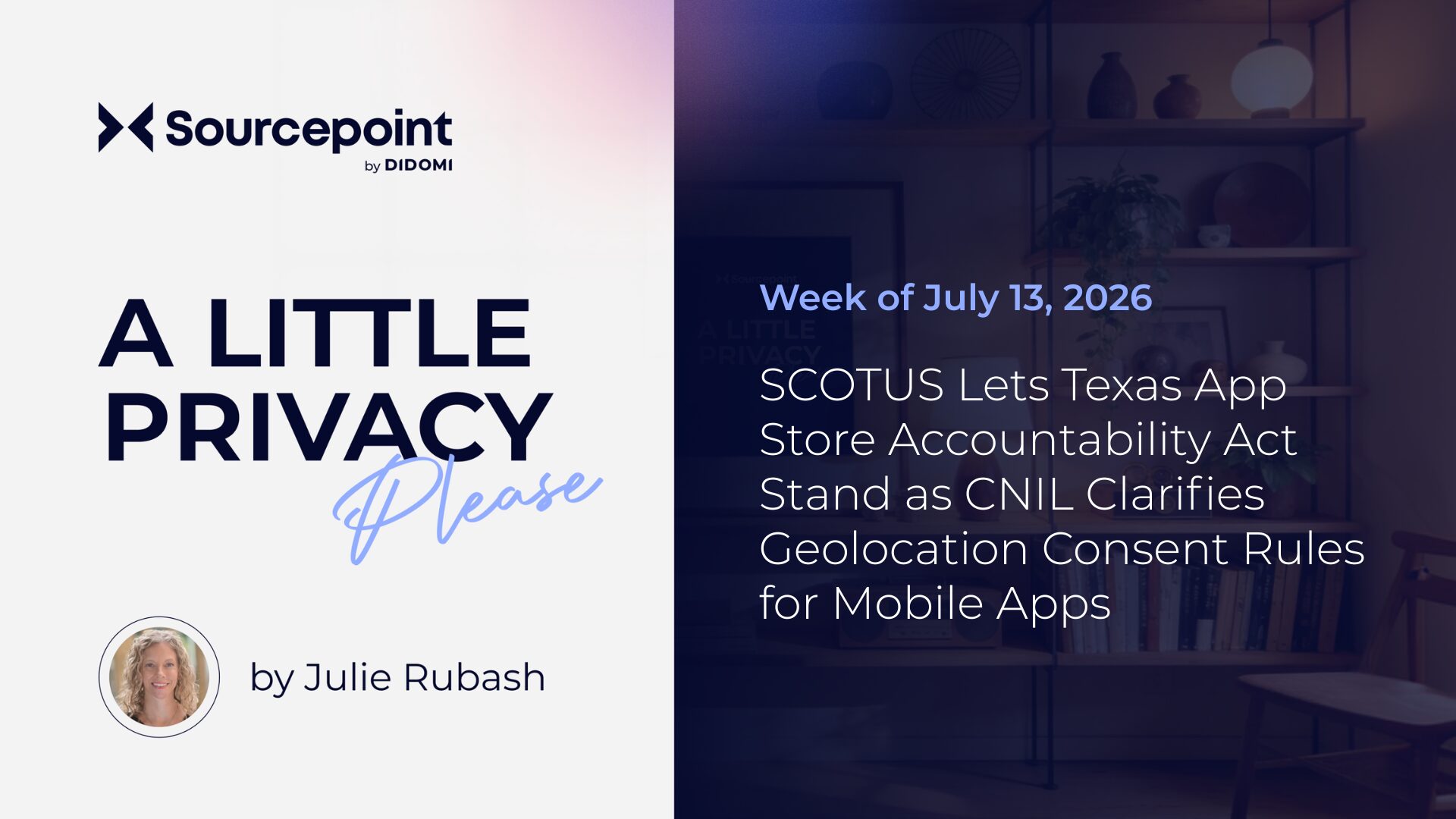 Sourcepoint
by DIDOMI

A LITTLE PRIVACY Please

by Julie Rubash

Week of July 13, 2026

SCOTUS Lets Texas App Store Accountability Act Stand as CNIL Clarifies Geolocation Consent Rules for Mobile Apps